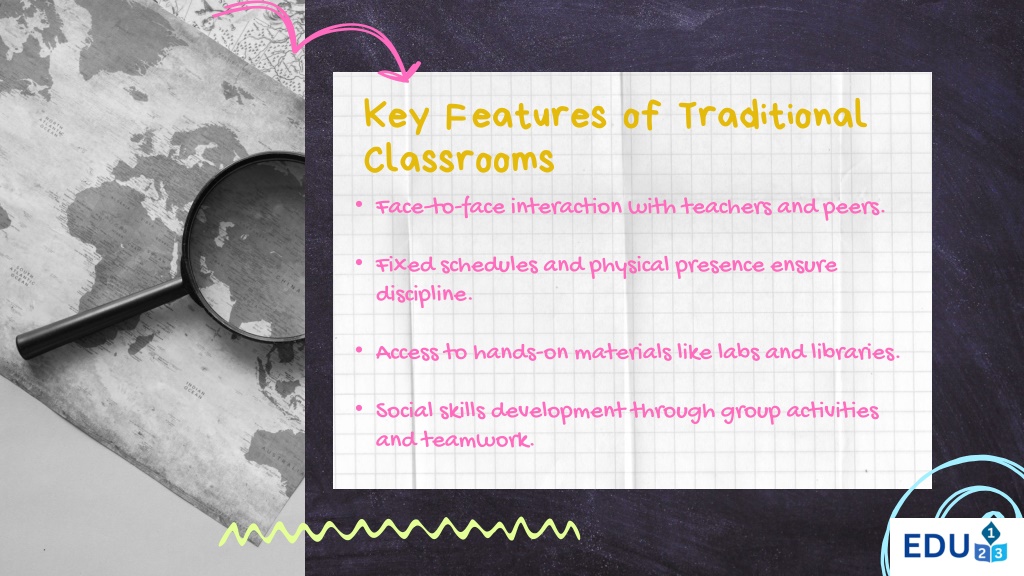 Key Features of Traditional Classrooms

• Face-to-face interaction with teachers and peers.

• Fixed schedules and physical presence ensure discipline.

• Access to hands-on materials like labs and libraries.

• Social skills development through group activities and teamwork.

EDU 1 2 3